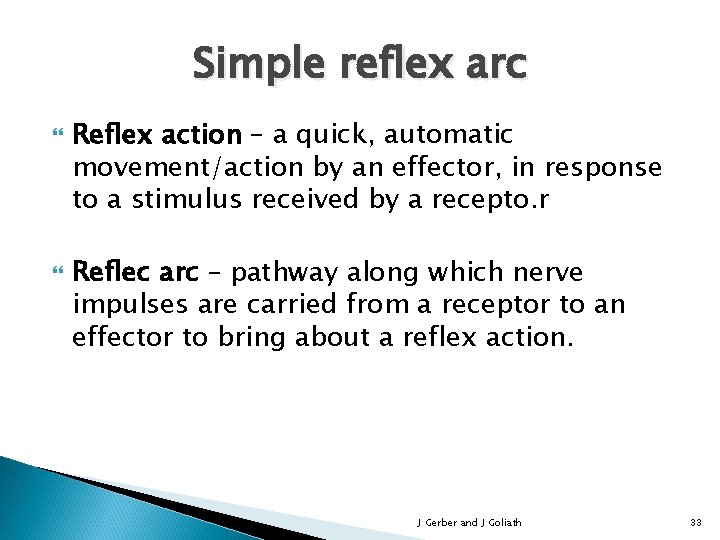 Simple reflex arc

Reflex action – a quick, automatic movement/action by an effector, in response to a stimulus received by a recepto.r

Reflec arc – pathway along which nerve impulses are carried from a receptor to an effector to bring about a reflex action.

J Gerber and J Goliath

33